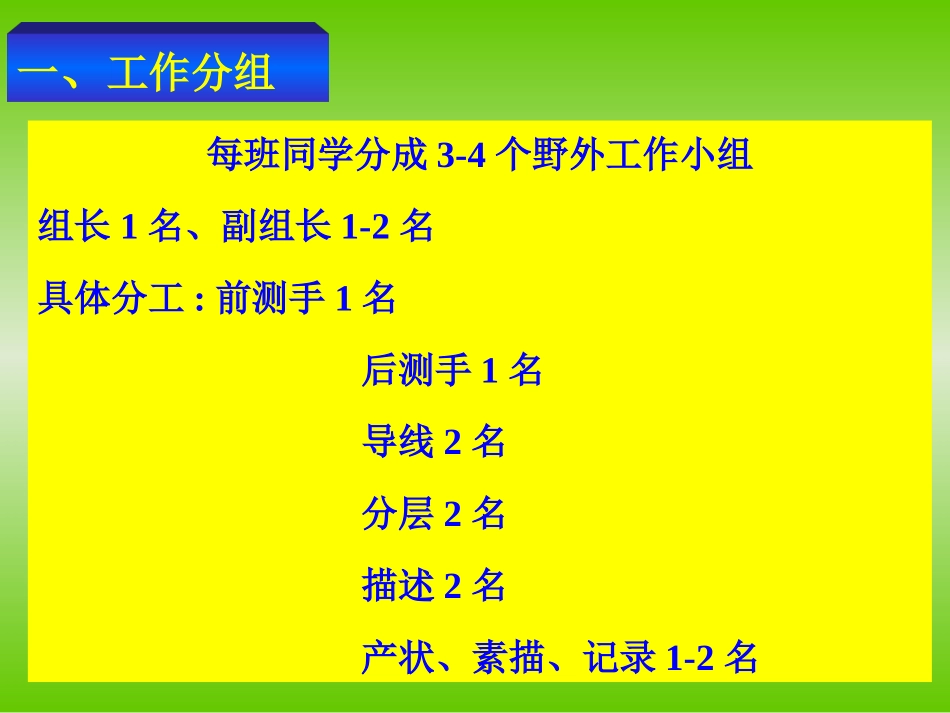 一、工作分组

每班同学分成 3-4 个野外工作小组

组长 1 名、副组长 1-2 名

具体分工 : 前测手 1 名

后测手 1 名

导线 2 名

分层 2 名

描述 2 名

产状、素描、记录 1-2 名